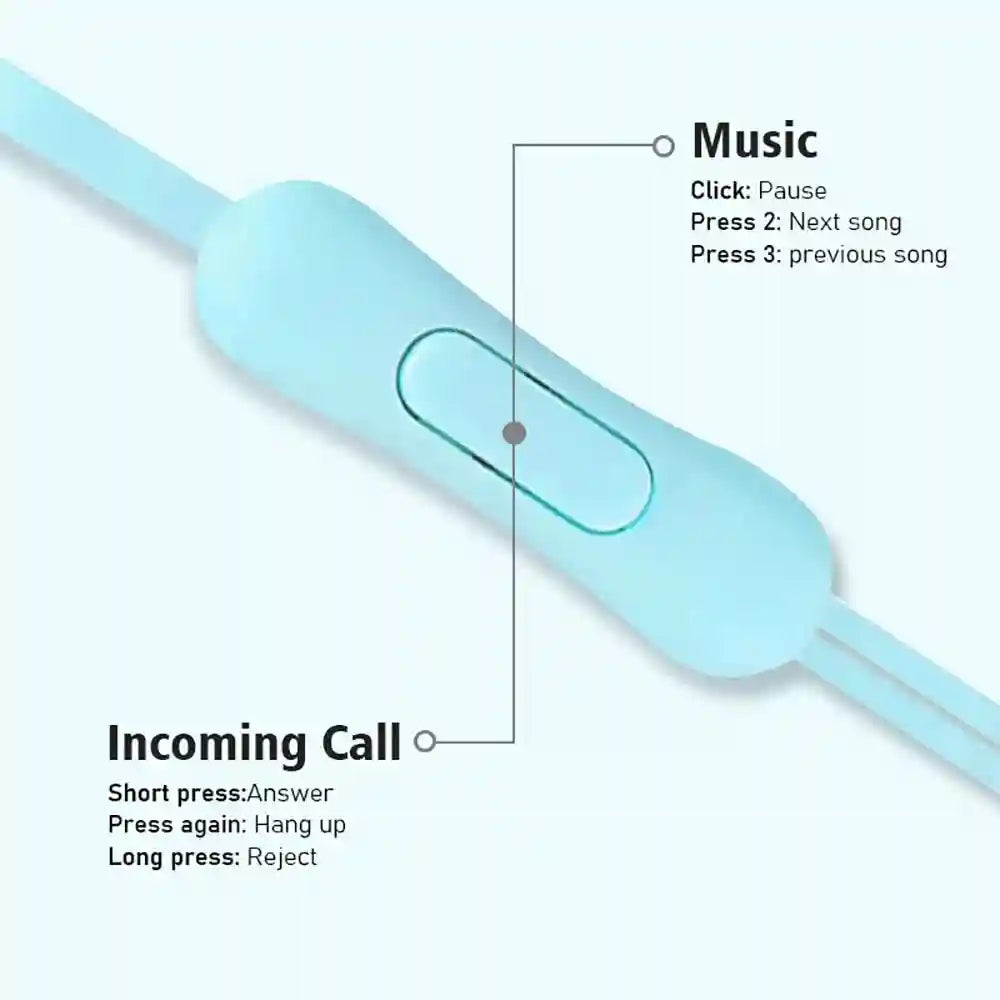 Music

Click: Pause
Press 2: Next song
Press 3: previous song

Incoming Call

Short press:Answer
Press again: Hang up
Long press: Reject